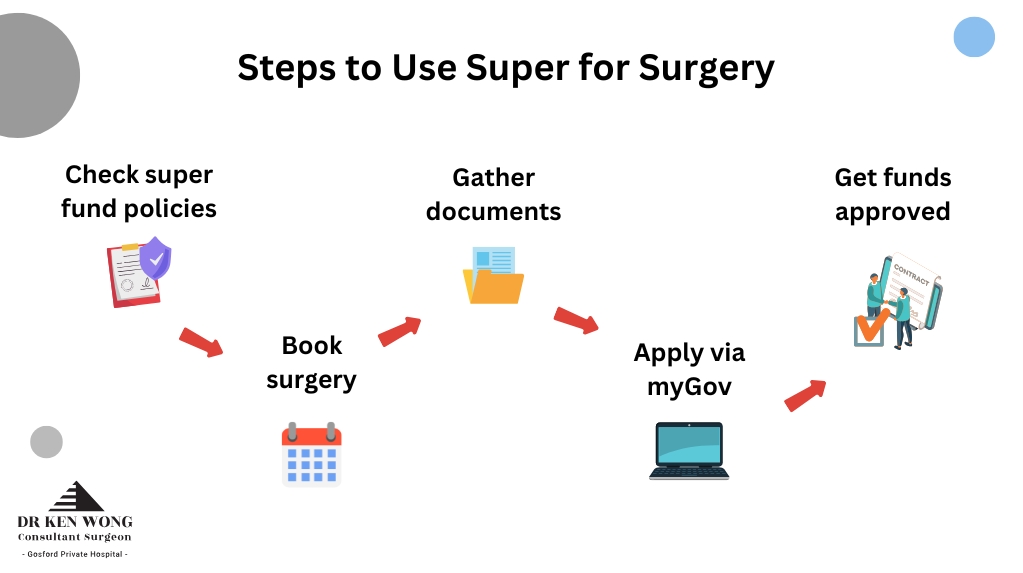 Steps to Use Super for Surgery

Check super fund policies

Book surgery

Gather documents

Apply via myGov

Get funds approved

CONTRACT

DR KEN WONG
Consultant Surgeon
- Gosford Private Hospital -